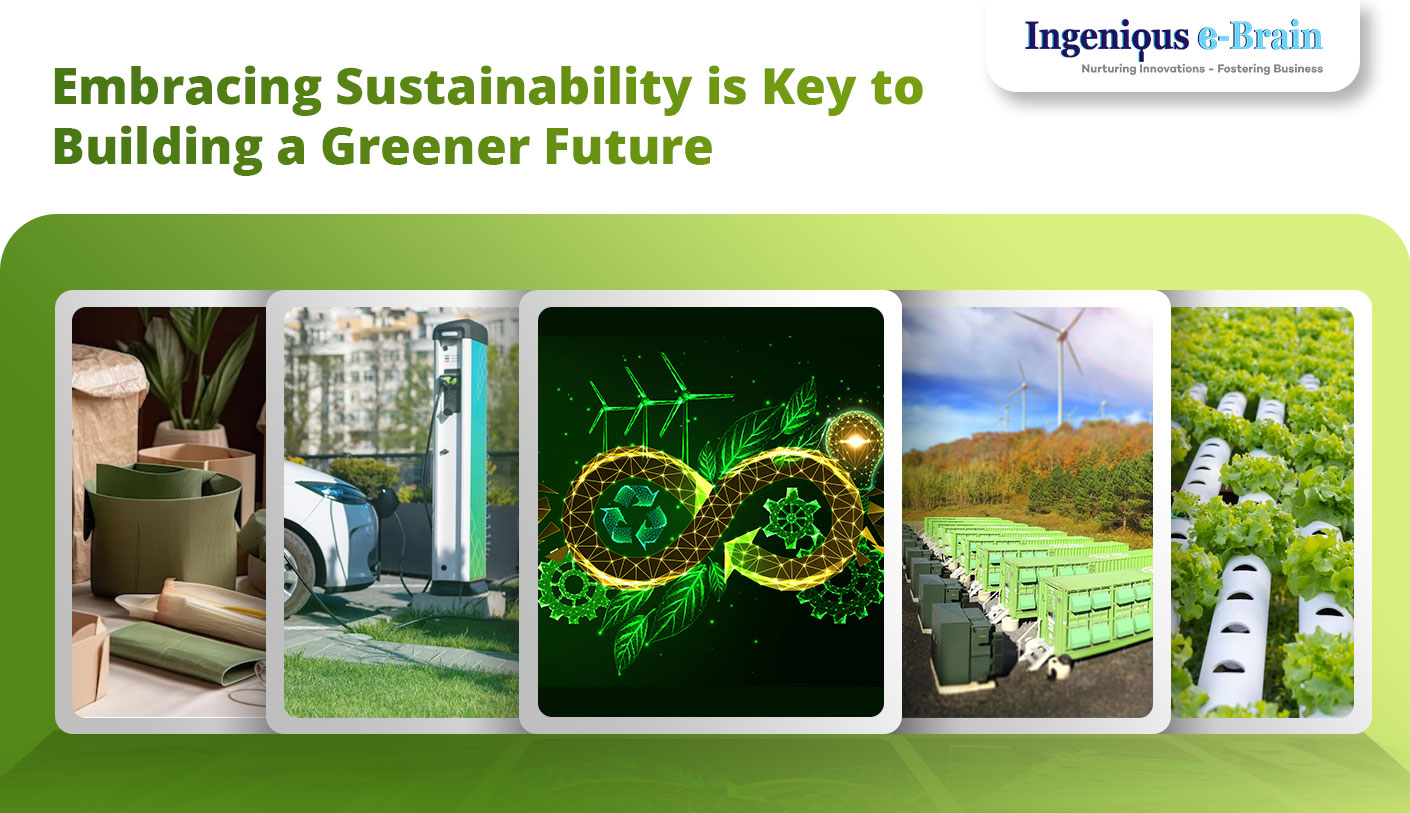 Ingenious e-Brain
Nurturing Innovations - Fostering Business

Embracing Sustainability is Key to Building a Greener Future